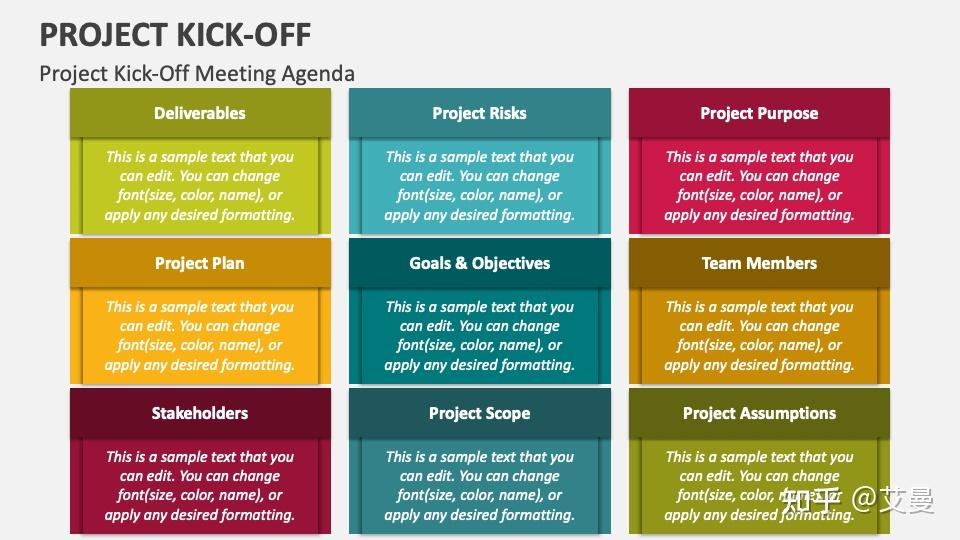 PROJECT KICK-OFF

Project Kick-Off Meeting Agenda

Deliverables

This is a sample text that you can edit. You can change font(size, color, name), or apply any desired formatting.

Project Risks

This is a sample text that you can edit. You can change font(size, color, name), or apply any desired formatting.

Project Purpose

This is a sample text that you can edit. You can change font(size, color, name), or apply any desired formatting.

Project Plan

This is a sample text that you can edit. You can change font(size, color, name), or apply any desired formatting.

Goals & Objectives

This is a sample text that you can edit. You can change font(size, color, name), or apply any desired formatting.

Team Members

This is a sample text that you can edit. You can change font(size, color, name), or apply any desired formatting.

Stakeholders

This is a sample text that you can edit. You can change font(size, color, name), or apply any desired formatting.

Project Scope

This is a sample text that you can edit. You can change font(size, color, name), or apply any desired formatting.

Project Assumptions

This is a sample text that you can edit. You can change font(size, color, name), or apply any desired formatting.

知乎 @艾曼